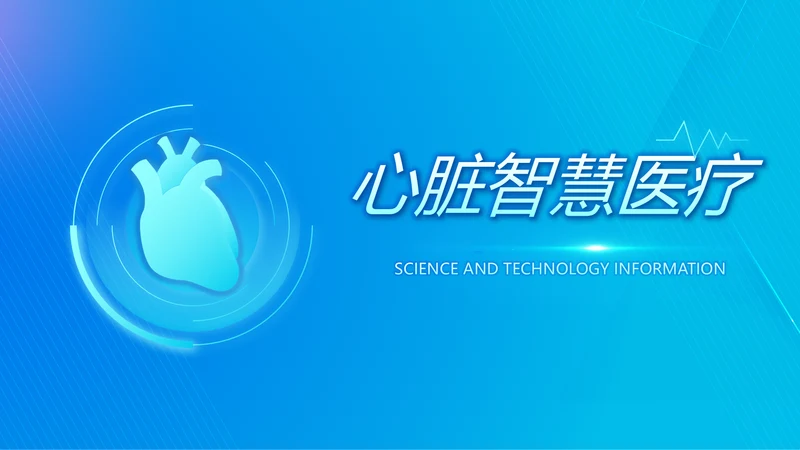 心脏智慧医疗

SCIENCE AND TECHNOLOGY INFORMATION